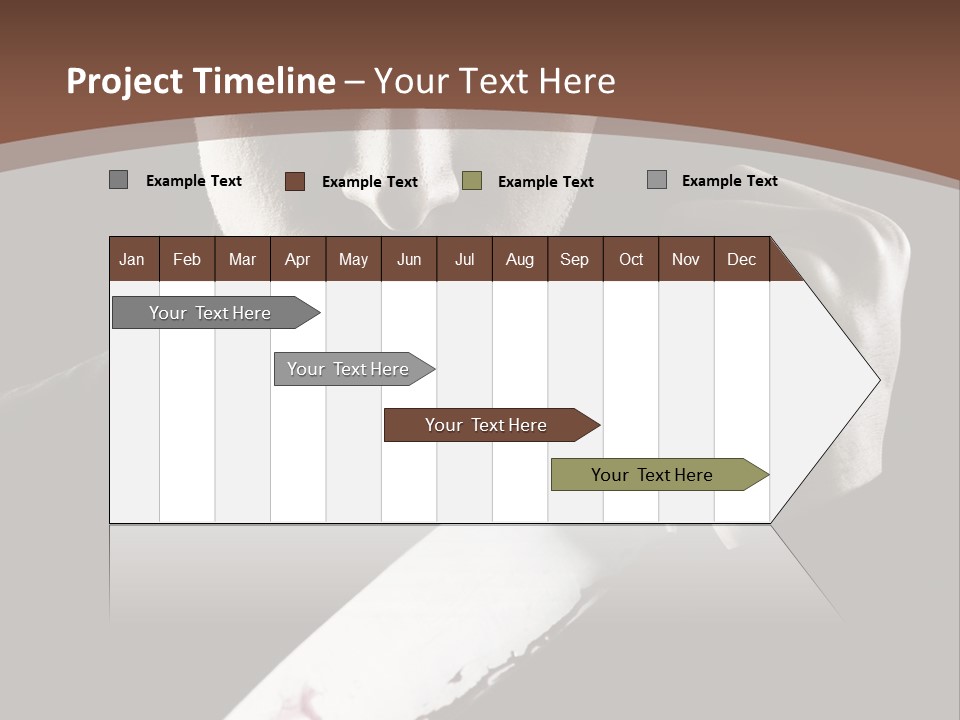 Project Timeline – Your Text Here

Example Text Example Text Example Text Example Text

| Jan | Feb | Mar | Apr | May | Jun | Jul | Aug | Sep | Oct | Nov | Dec |
|---|---|---|---|---|---|---|---|---|---|---|---|

Your Text Here

Your Text Here

Your Text Here

Your Text Here